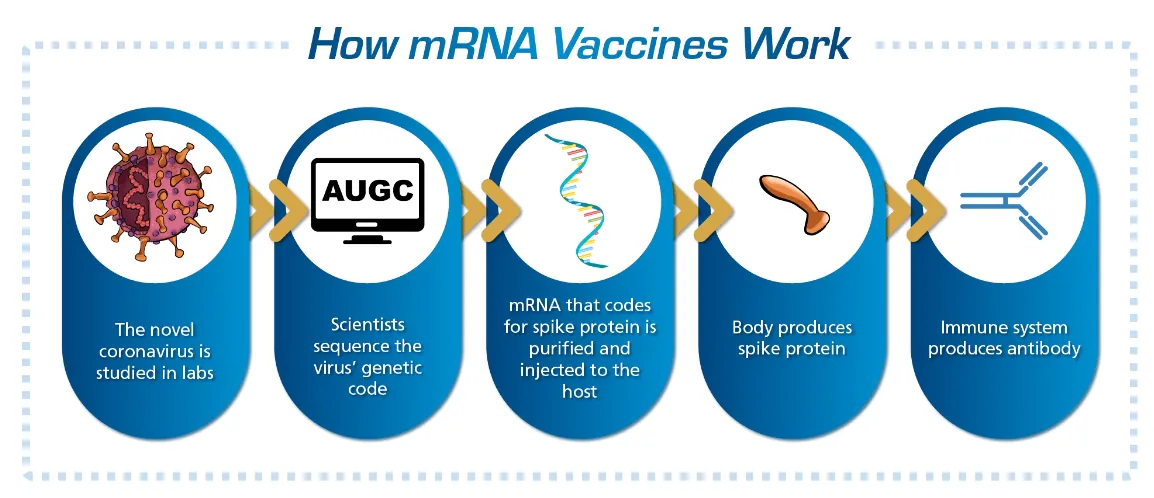 How mRNA Vaccines Work

The novel coronavirus is studied in labs

AUGC

Scientists sequence the virus' genetic code

mRNA that codes for spike protein is purified and injected to the host

Body produces spike protein

Immune system produces antibody